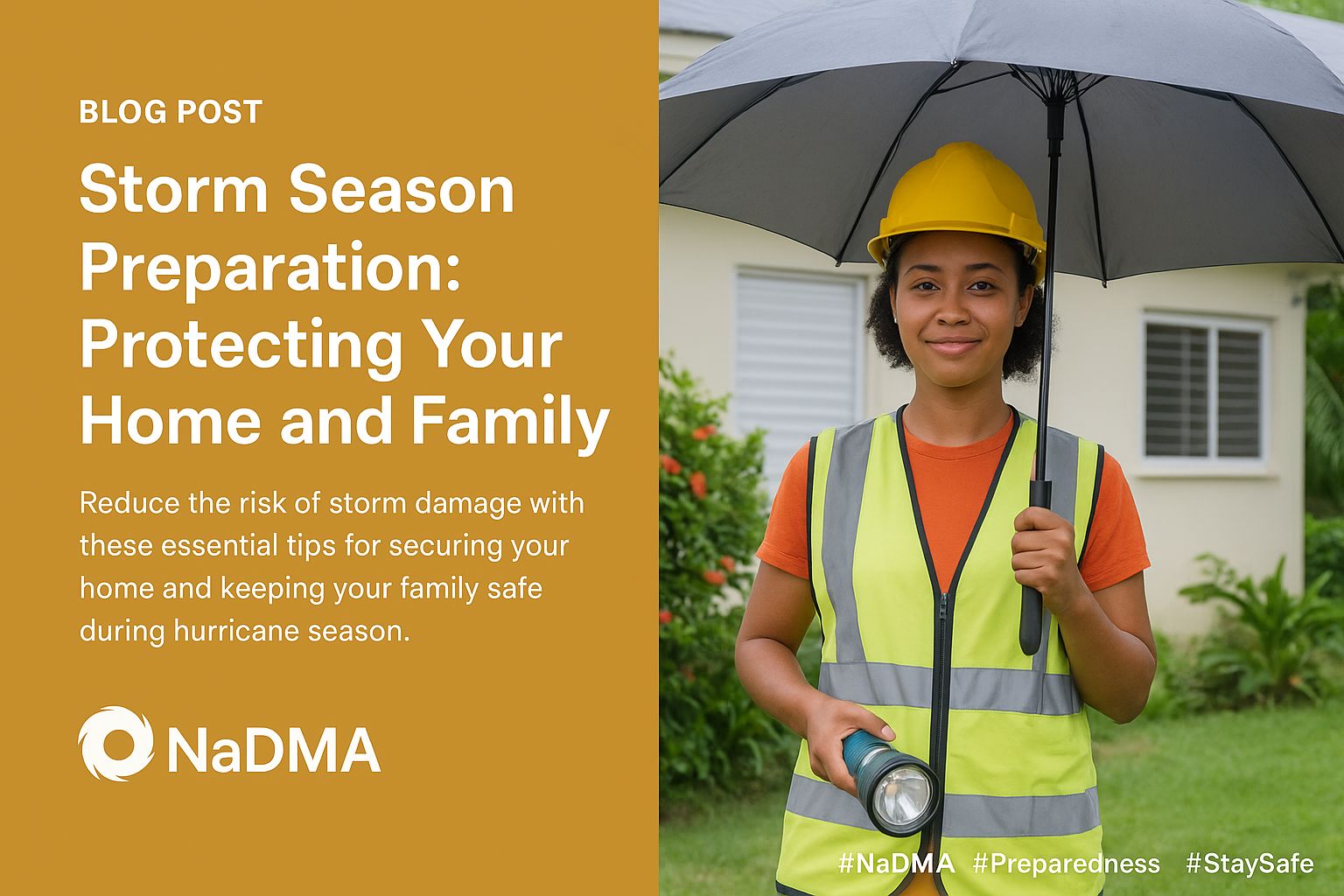 BLOG POST

Storm Season Preparation: Protecting Your Home and Family

Reduce the risk of storm damage with these essential tips for securing your home and keeping your family safe during hurricane season.

NaDMA

#NaDMA #Preparedness #StaySafe